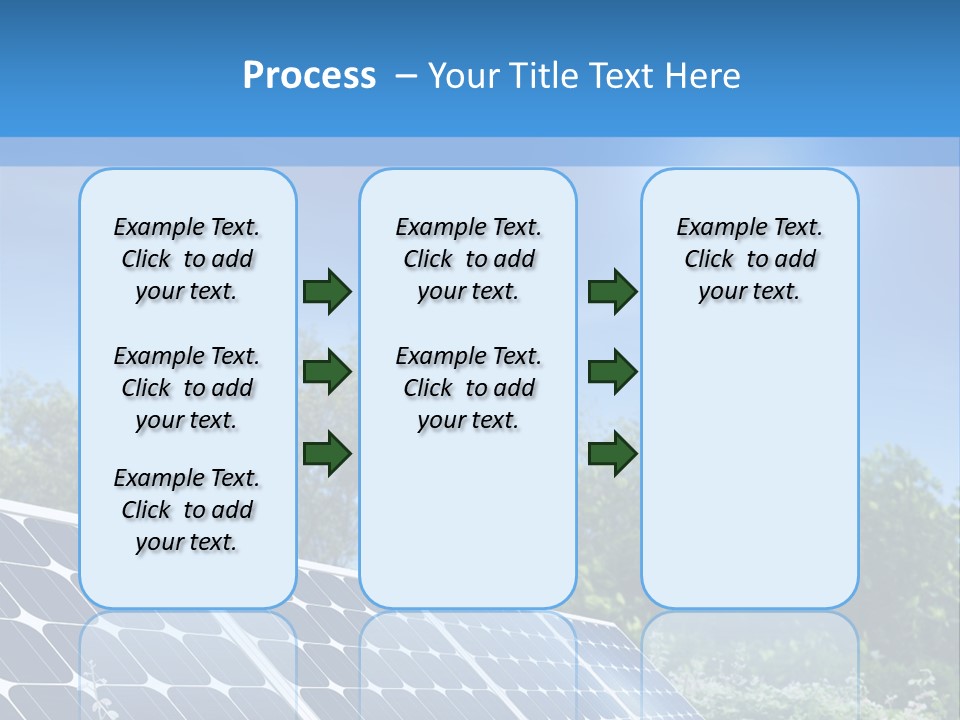 Process – Your Title Text Here

Example Text. Click to add your text.

Example Text. Click to add your text.

Example Text. Click to add your text.

Example Text. Click to add your text.

Example Text. Click to add your text.

Example Text. Click to add your text.